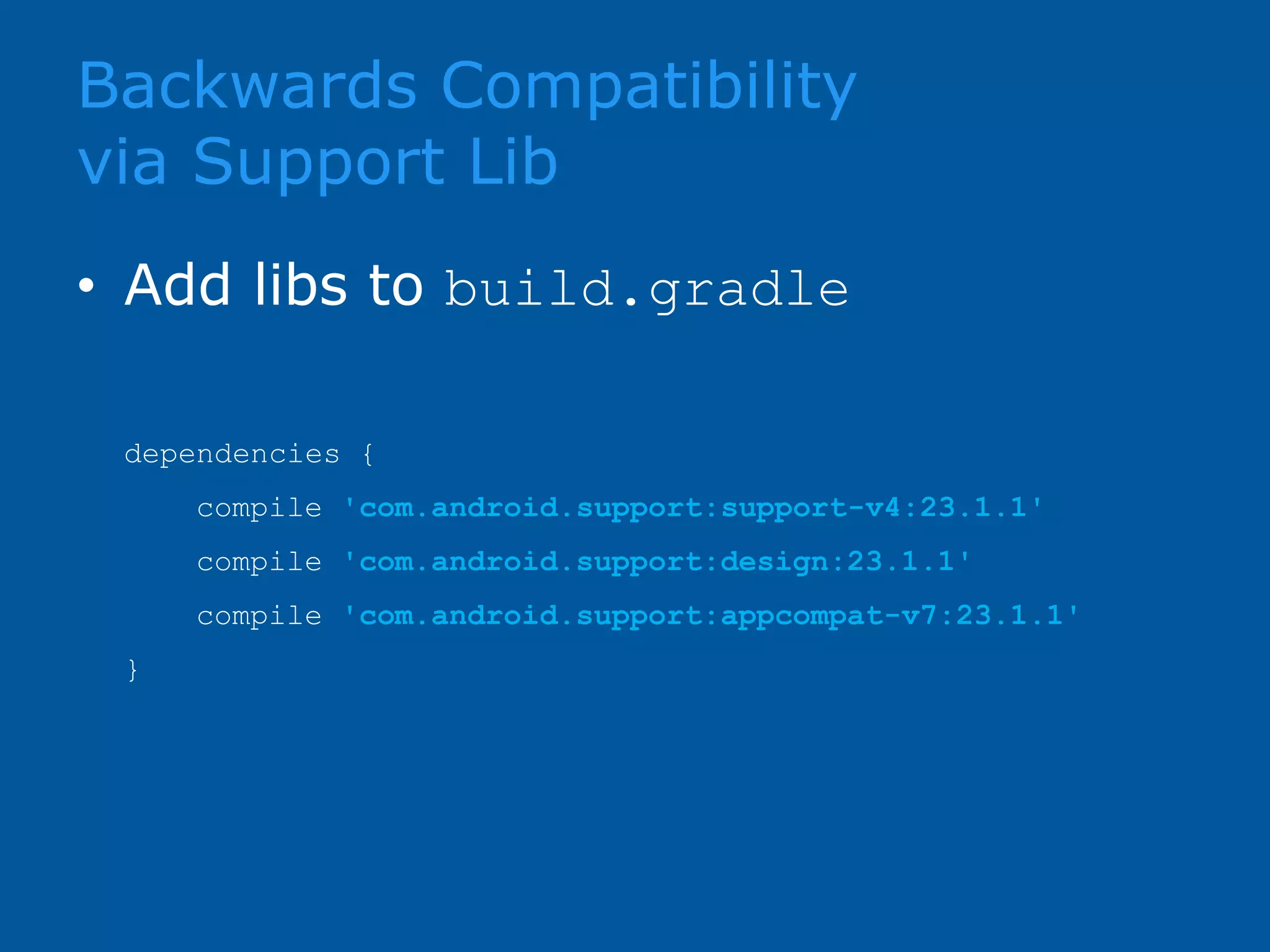 Backwards Compatibility via Support Lib

• Add libs to build.gradle

dependencies {
    compile 'com.android.support:support-v4:23.1.1'
    compile 'com.android.support:design:23.1.1'
    compile 'com.android.support:appcompat-v7:23.1.1'
}